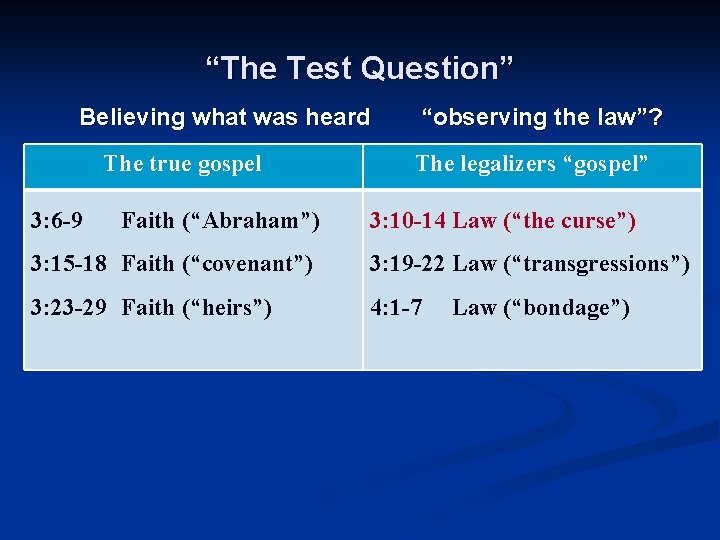 “The Test Question”

Believing what was heard “observing the law”?

| The true gospel | The legalizers “gospel” |
|---|---|
| 3:6-9 Faith (“Abraham”) | 3:10-14 Law (“the curse”) |
| 3:15-18 Faith (“covenant”) | 3:19-22 Law (“transgressions”) |
| 3:23-29 Faith (“heirs”) | 4:1-7 Law (“bondage”) |